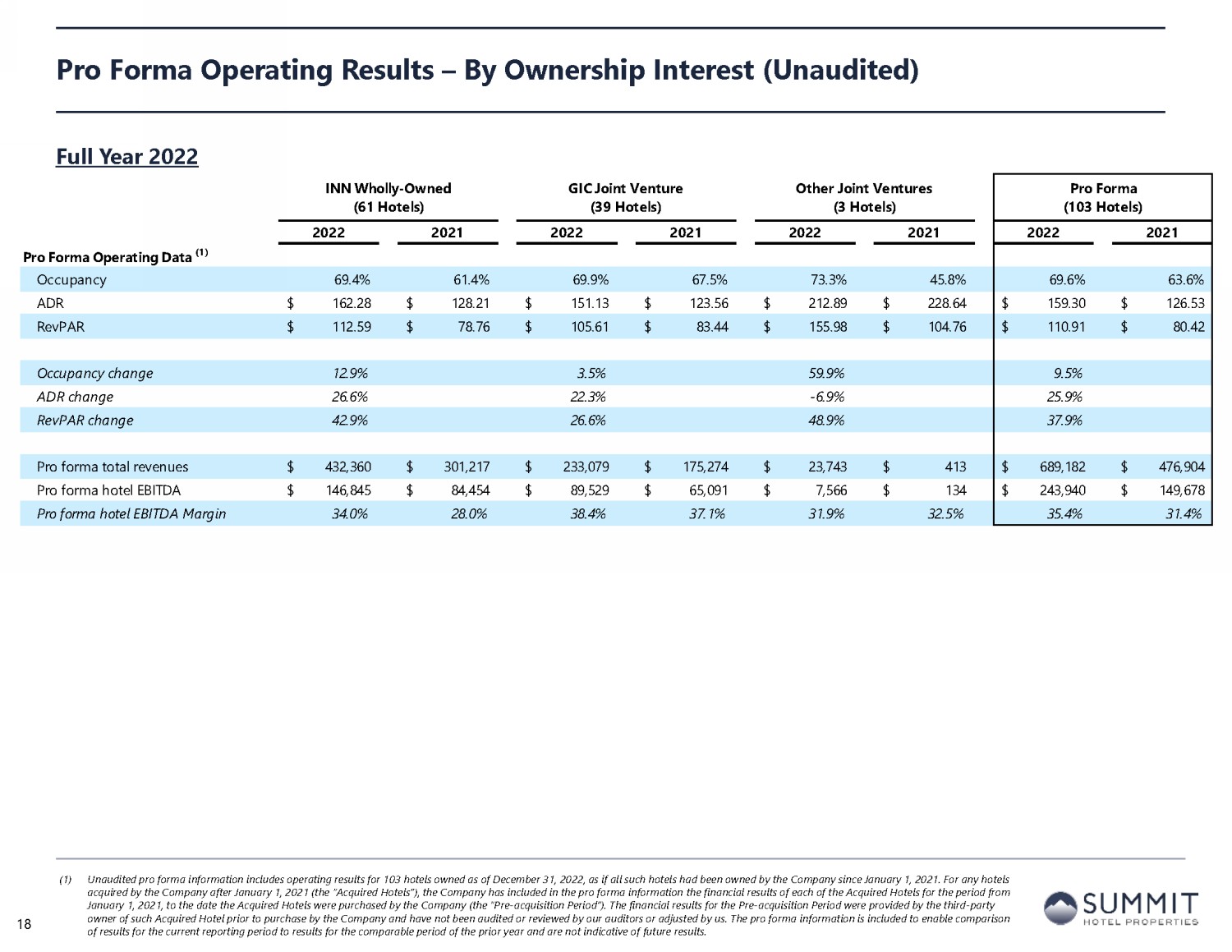 Pro Forma Operating Results – By Ownership Interest (Unaudited)

Full Year 2022

| | INN Wholly-Owned (61 Hotels) 2022 | INN Wholly-Owned (61 Hotels) 2021 | GIC Joint Venture (39 Hotels) 2022 | GIC Joint Venture (39 Hotels) 2021 | Other Joint Ventures (3 Hotels) 2022 | Other Joint Ventures (3 Hotels) 2021 | Pro Forma (103 Hotels) 2022 | Pro Forma (103 Hotels) 2021 |
|---|---|---|---|---|---|---|---|---|
| Pro Forma Operating Data $^{(1)}$ | | | | | | | | |
| Occupancy | 69.4% | 61.4% | 69.9% | 67.5% | 73.3% | 45.8% | 69.6% | 63.6% |
| ADR | $ 162.28 | $ 128.21 | $ 151.13 | $ 123.56 | $ 212.89 | $ 228.64 | $ 159.30 | $ 126.53 |
| RevPAR | $ 112.59 | $ 78.76 | $ 105.61 | $ 83.44 | $ 155.98 | $ 104.76 | $ 110.91 | $ 80.42 |
| | | | | | | | | |
| Occupancy change | 12.9% | | 3.5% | | 59.9% | | 9.5% | |
| ADR change | 26.6% | | 22.3% | | -6.9% | | 25.9% | |
| RevPAR change | 42.9% | | 26.6% | | 48.9% | | 37.9% | |
| | | | | | | | | |
| Pro forma total revenues | $ 432,360 | $ 301,217 | $ 233,079 | $ 175,274 | $ 23,743 | $ 413 | $ 689,182 | $ 476,904 |
| Pro forma hotel EBITDA | $ 146,845 | $ 84,454 | $ 89,529 | $ 65,091 | $ 7,566 | $ 134 | $ 243,940 | $ 149,678 |
| Pro forma hotel EBITDA Margin | 34.0% | 28.0% | 38.4% | 37.1% | 31.9% | 32.5% | 35.4% | 31.4% |

(1) Unaudited pro forma information includes operating results for 103 hotels owned as of December 31, 2022, as if all such hotels had been owned by the Company since January 1, 2021. For any hotels acquired by the Company after January 1, 2021 (the "Acquired Hotels"), the Company has included in the pro forma information the financial results of each of the Acquired Hotels for the period from January 1, 2021, to the date the Acquired Hotels were purchased by the Company (the "Pre-acquisition Period"). The financial results for the Pre-acquisition Period were provided by the third-party owner of such Acquired Hotel prior to purchase by the Company and have not been audited or reviewed by our auditors or adjusted by us. The pro forma information is included to enable comparison of results for the current reporting period to results for the comparable period of the prior year and are not indicative of future results.

18

SUMMIT HOTEL PROPERTIES